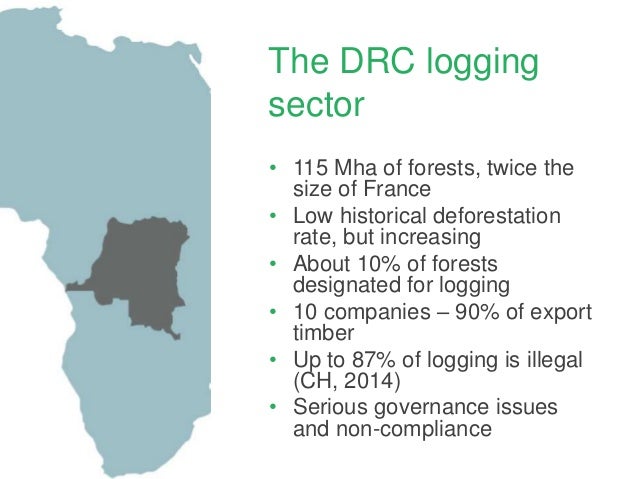 The DRC logging sector

• 115 Mha of forests, twice the size of France
• Low historical deforestation rate, but increasing
• About 10% of forests designated for logging
• 10 companies – 90% of export timber
• Up to 87% of logging is illegal (CH, 2014)
• Serious governance issues and non-compliance